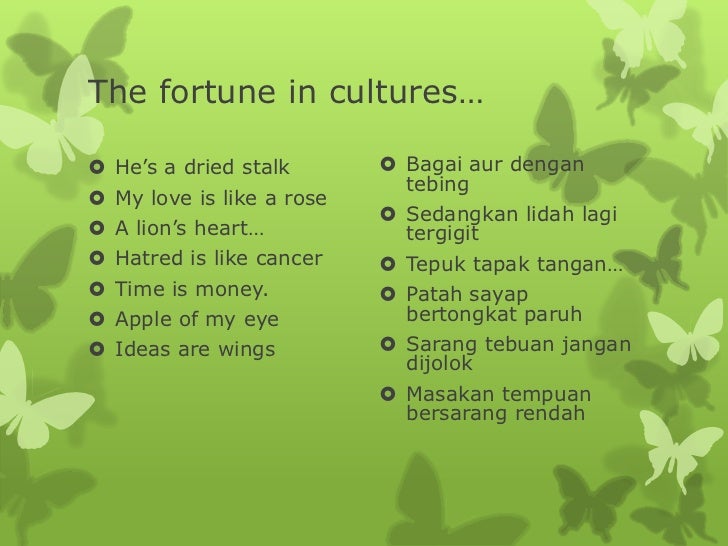 The fortune in cultures…

- He’s a dried stalk
- My love is like a rose
- A lion’s heart…
- Hatred is like cancer
- Time is money.
- Apple of my eye
- Ideas are wings

- Bagai aur dengan tebing
- Sedangkan lidah lagi tergigit
- Tepuk tapak tangan…
- Patah sayap bertongkat paruh
- Sarang tebuan jangan dijolok
- Masakan tempuan bersarang rendah